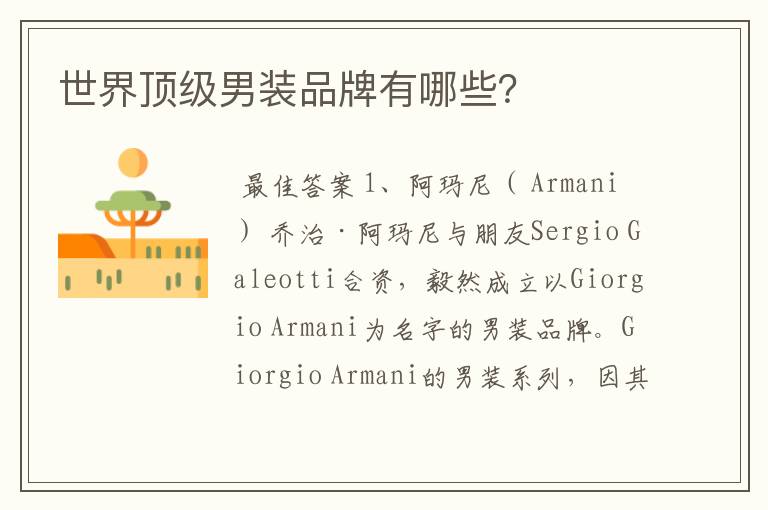 世界顶级男装品牌有哪些?

最佳答案 1、阿玛尼（ Armani ）乔治·阿玛尼与朋友Sergio Galeotti合资，毅然成立以Giorgio Armani为名字的男装品牌。Giorgio Armani的男装系列，因其